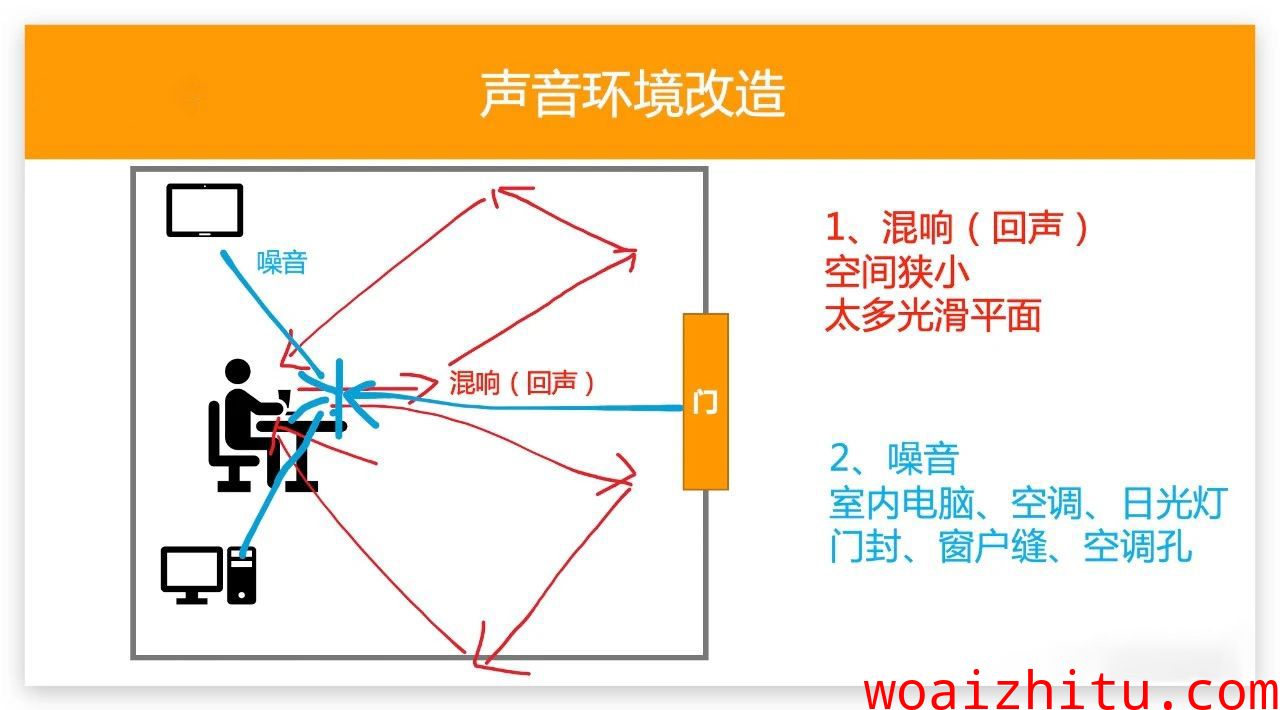 声音环境改造

噪音

混响（回声）

门

1、混响（回声）
空间狭小
太多光滑平面

2、噪音
室内电脑、空调、日光灯
门封、窗户缝、空调孔

woaizhitu.com